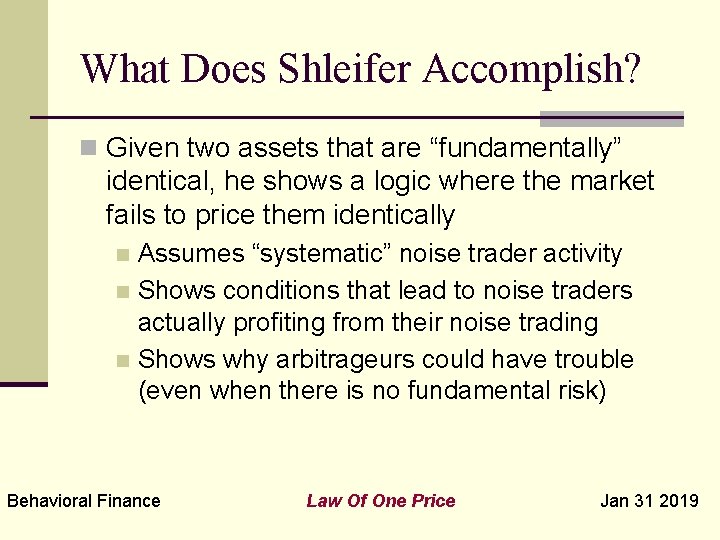 What Does Shleifer Accomplish?

Given two assets that are “fundamentally” identical, he shows a logic where the market fails to price them identically

Assumes “systematic” noise trader activity

Shows conditions that lead to noise traders actually profiting from their noise trading

Shows why arbitrageurs could have trouble (even when there is no fundamental risk)

Behavioral Finance

Law Of One Price

Jan 31 2019